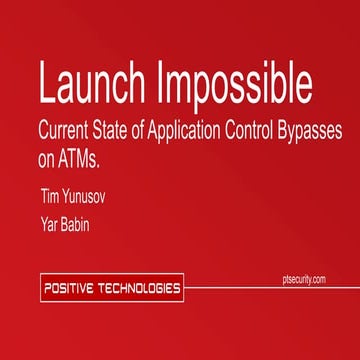 Launch Impossible

Current State of Application Control Bypasses on ATMs.

Tim Yunusov

Yar Babin

POSITIVE TECHNOLOGIES

ptsecurity.com